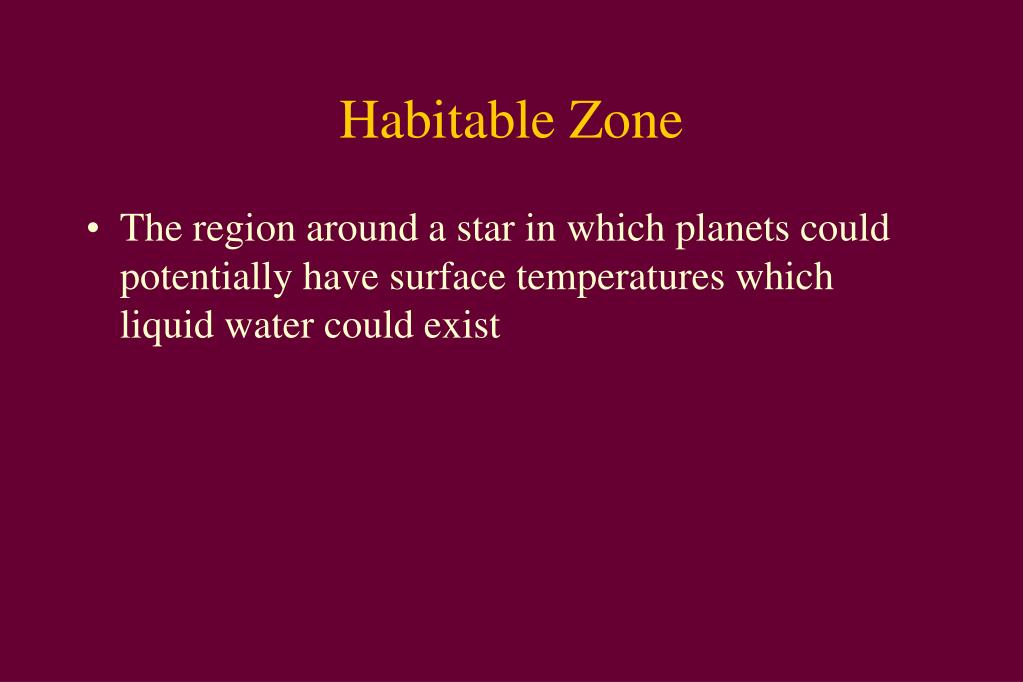 Habitable Zone

• The region around a star in which planets could potentially have surface temperatures which liquid water could exist